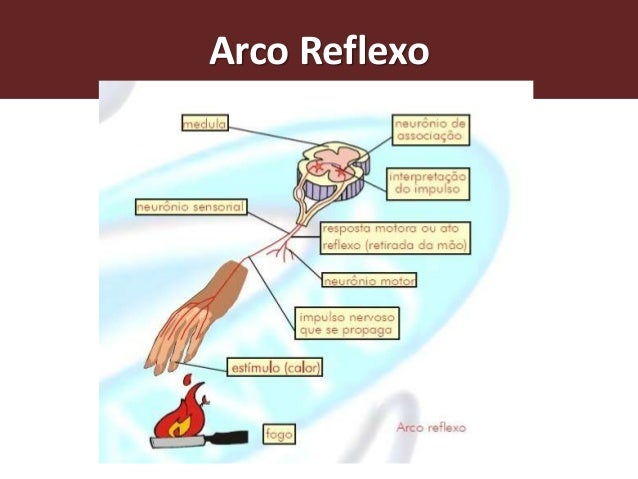 Arco Reflexo

medula

neurônio de associação

interpretação do impulso

neurônio sensorial

resposta motora ou ato reflexo (retirada da mão)

neurônio motor

impulso nervoso que se propaga

estímulo (calor)

fogo

Arco reflexo